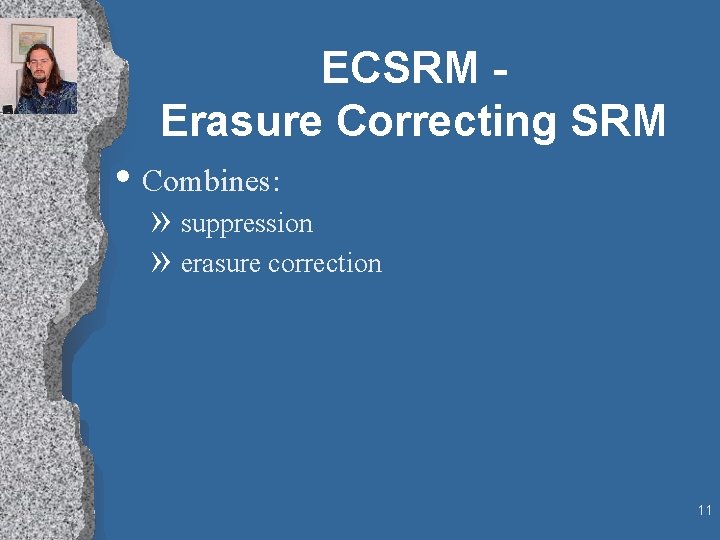 ECSRM -
Erasure Correcting SRM

• Combines:
» suppression
» erasure correction

11